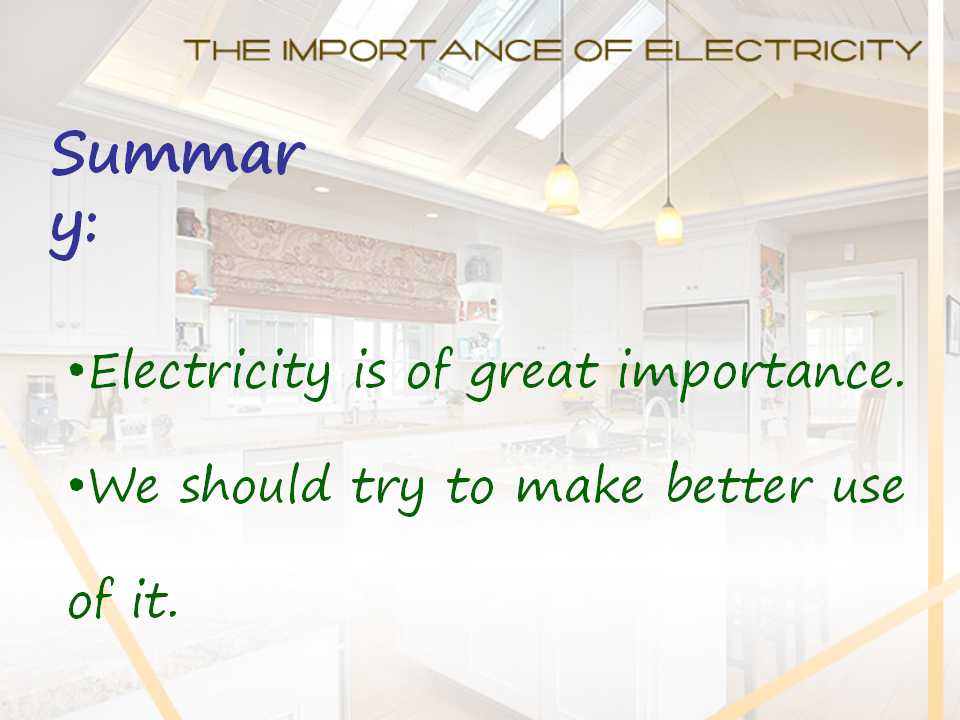 THE IMPORTANCE OF ELECTRICITY

Summary:

•Electricity is of great importance.

•We should try to make better use of it.